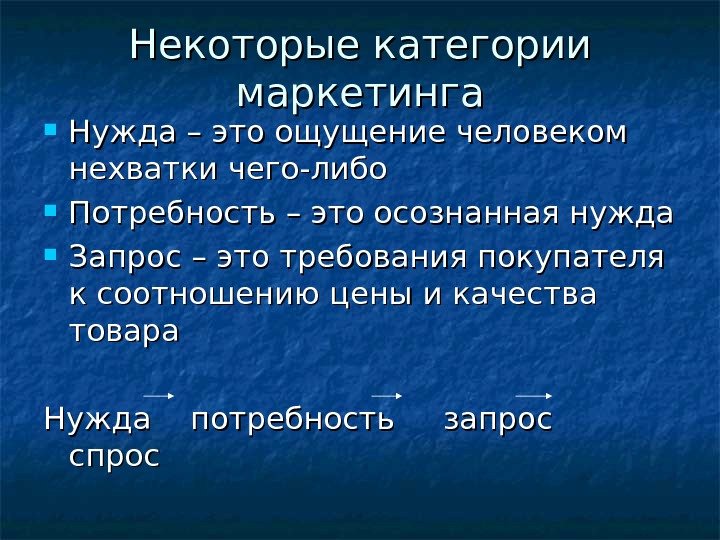 Некоторые категории маркетинга

- Нужда – это ощущение человеком нехватки чего-либо
- Потребность – это осознанная нужда
- Запрос – это требования покупателя к соотношению цены и качества товара

Нужда → потребность → запрос → спрос